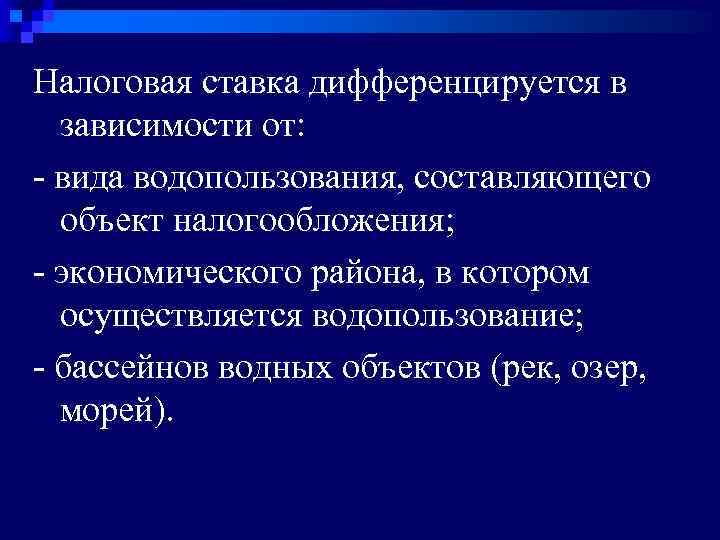 Налоговая ставка дифференцируется в зависимости от:

- вида водопользования, составляющего объект налогообложения;

- экономического района, в котором осуществляется водопользование;

- бассейнов водных объектов (рек, озер, морей).